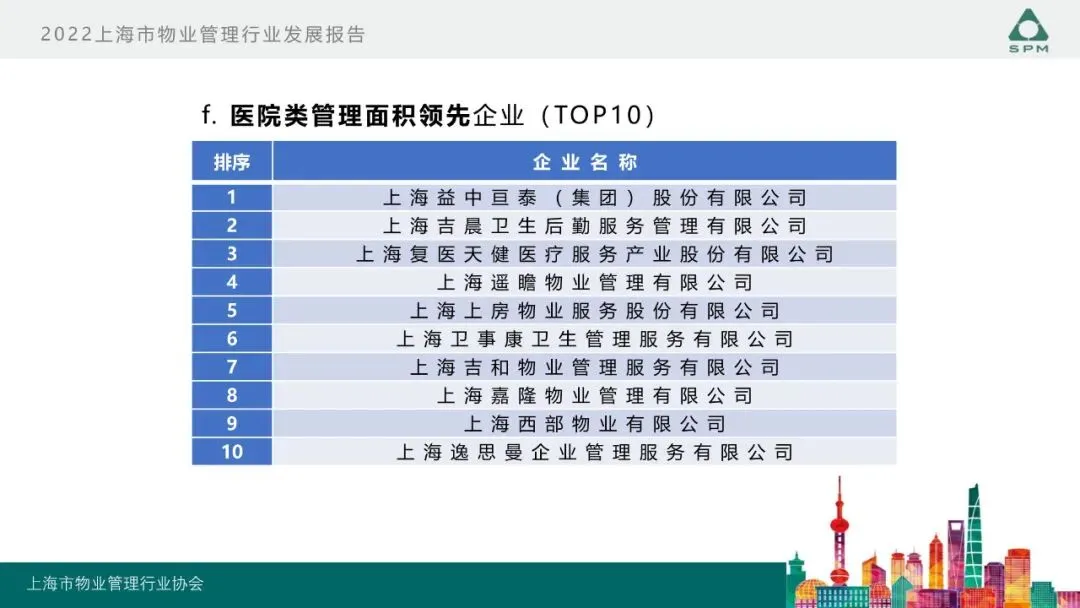 2022上海市物业管理行业发展报告

SPM

f. 医院类管理面积领先企业（TOP10）

| 排序 | 企业名称 |
|---|---|
| 1 | 上海益中亘泰（集团）股份有限公司 |
| 2 | 上海吉晨卫生后勤服务管理有限公司 |
| 3 | 上海复医天健医疗服务产业股份有限公司 |
| 4 | 上海遥瞻物业管理有限公司 |
| 5 | 上海上房物业服务股份有限公司 |
| 6 | 上海卫事康卫生管理服务有限公司 |
| 7 | 上海吉和物业管理服务有限公司 |
| 8 | 上海嘉隆物业管理有限公司 |
| 9 | 上海西部物业有限公司 |
| 10 | 上海逸思曼企业管理服务有限公司 |

上海市物业管理行业协会